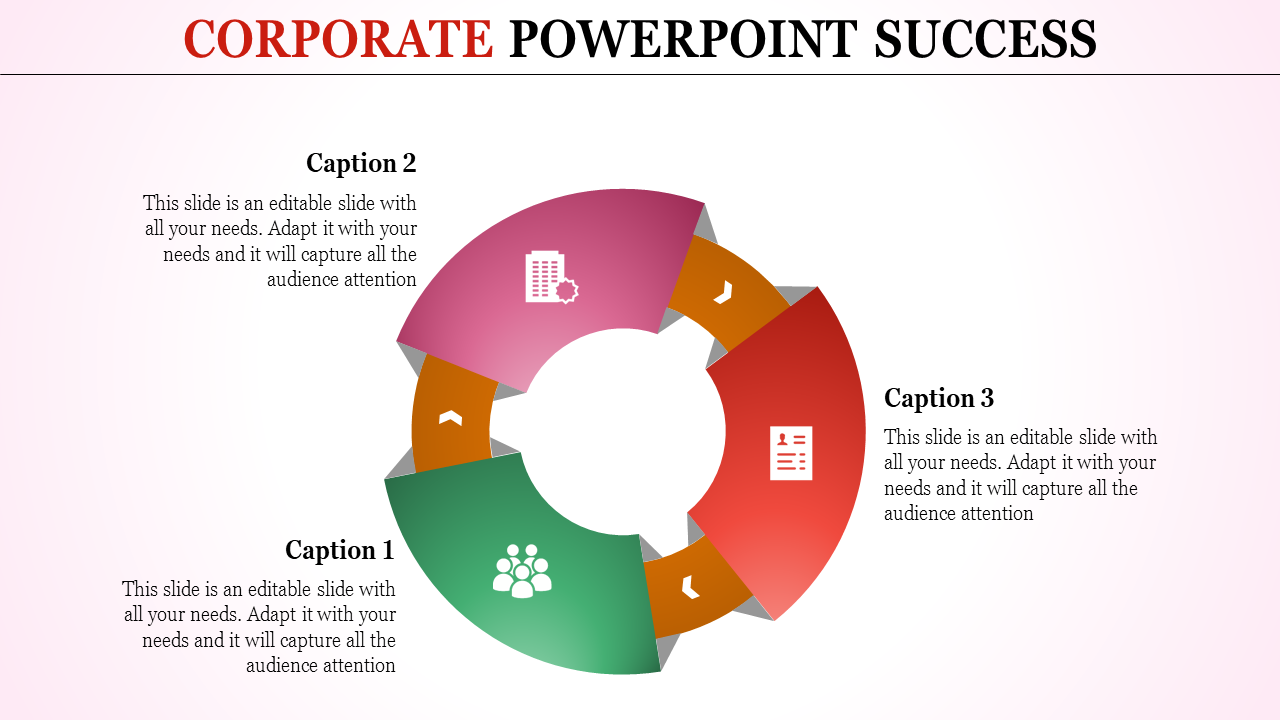 CORPORATE POWERPOINT SUCCESS

Caption 2

This slide is an editable slide with all your needs. Adapt it with your needs and it will capture all the audience attention

Caption 3

This slide is an editable slide with all your needs. Adapt it with your needs and it will capture all the audience attention

Caption 1

This slide is an editable slide with all your needs. Adapt it with your needs and it will capture all the audience attention